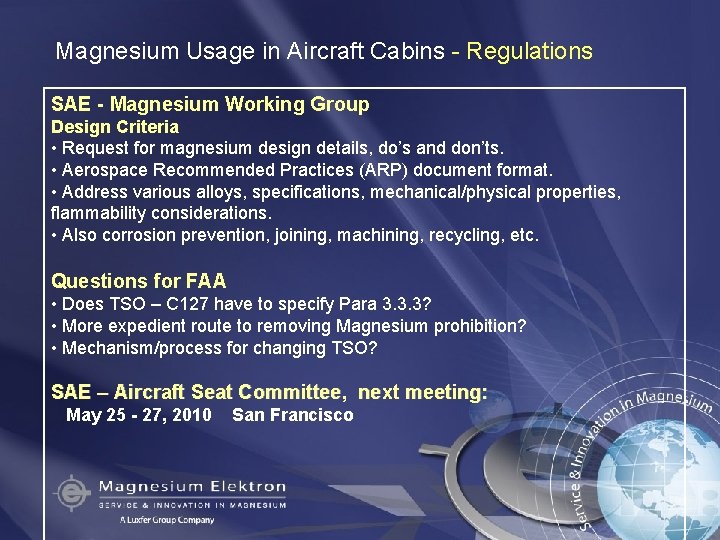 Magnesium Usage in Aircraft Cabins - Regulations

SAE - Magnesium Working Group
Design Criteria
• Request for magnesium design details, do's and don'ts.
• Aerospace Recommended Practices (ARP) document format.
• Address various alloys, specifications, mechanical/physical properties, flammability considerations.
• Also corrosion prevention, joining, machining, recycling, etc.

Questions for FAA
• Does TSO – C127 have to specify Para 3.3.3?
• More expedient route to removing Magnesium prohibition?
• Mechanism/process for changing TSO?

SAE – Aircraft Seat Committee, next meeting:
May 25 - 27, 2010 San Francisco

Service & Innovation in Magnesium

Magnesium Elektron
SERVICE & INNOVATION IN MAGNESIUM
A Luxfer Group Company